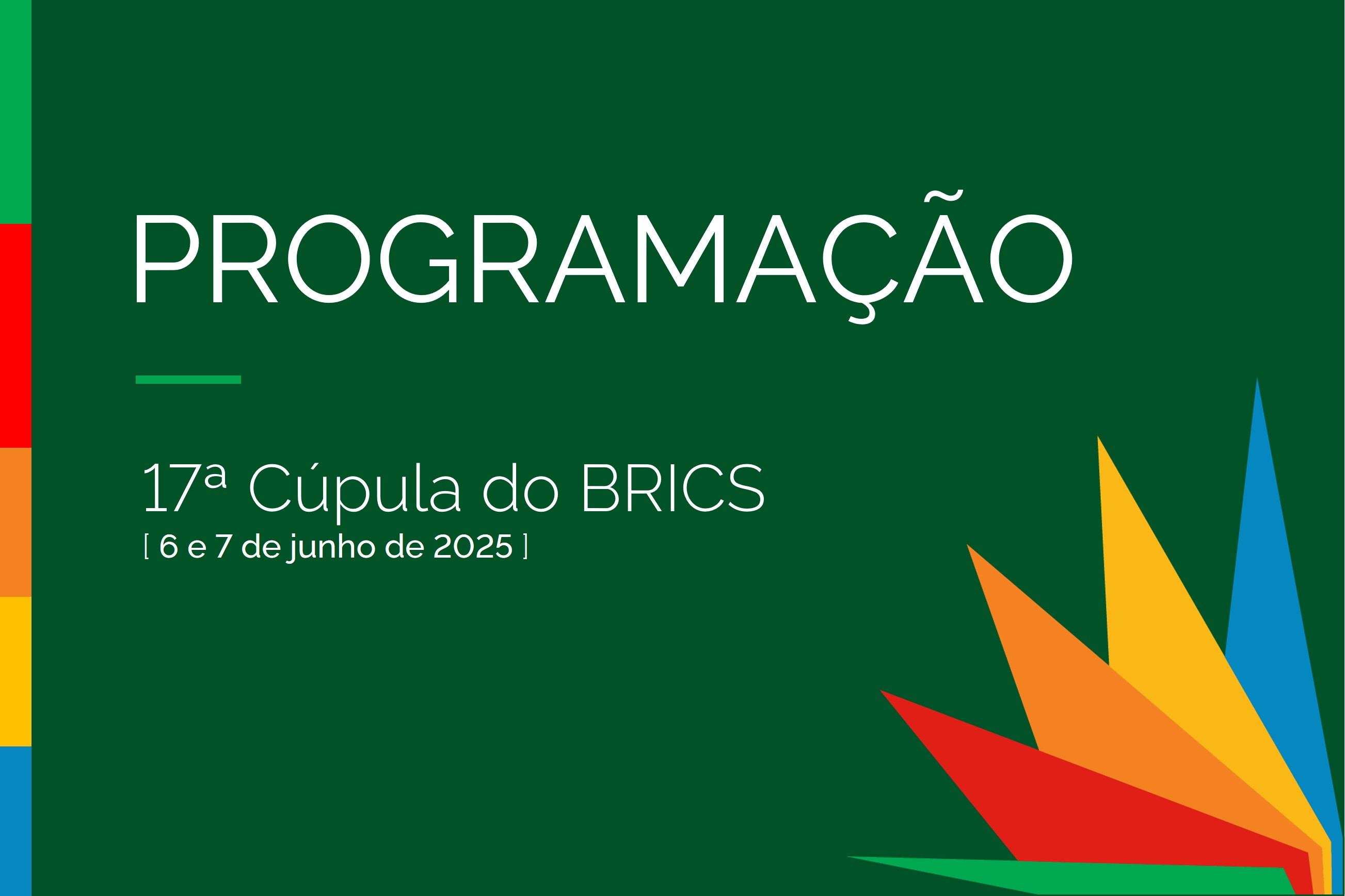 PROGRAMAÇÃO

17ª Cúpula do BRICS
[ 6 e 7 de junho de 2025 ]